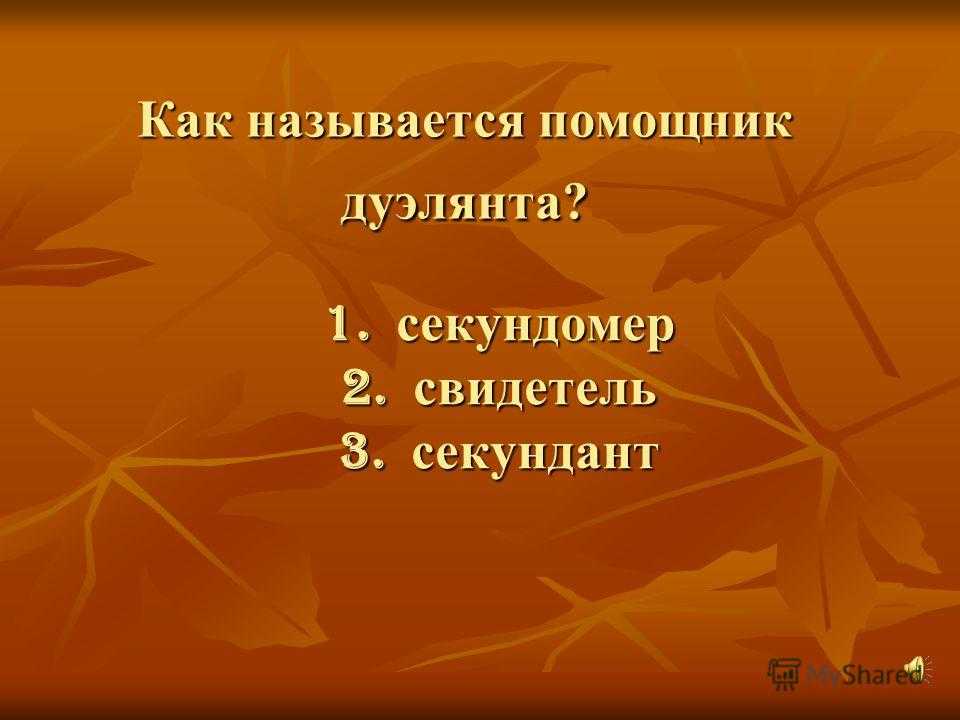 Как называется помощник дуэлянта?

1. секундомер
2. свидетель
3. секундант

MyShared